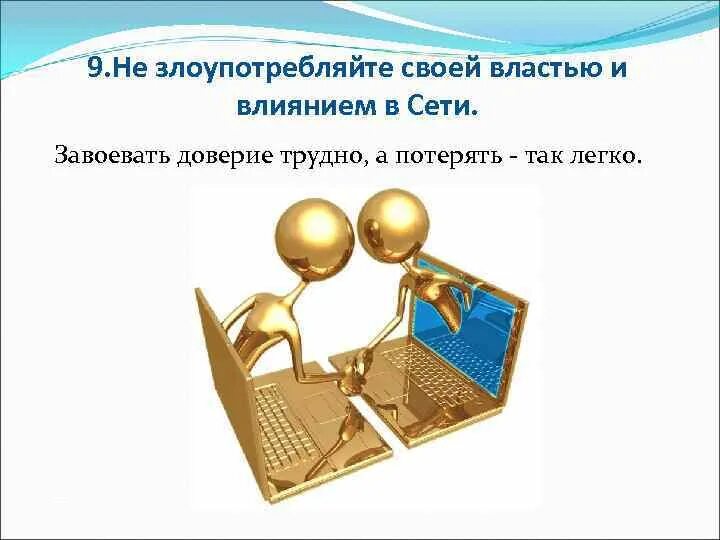 9.Не злоупотребляйте своей властью и влиянием в Сети.

Завоевать доверие трудно, а потерять - так легко.